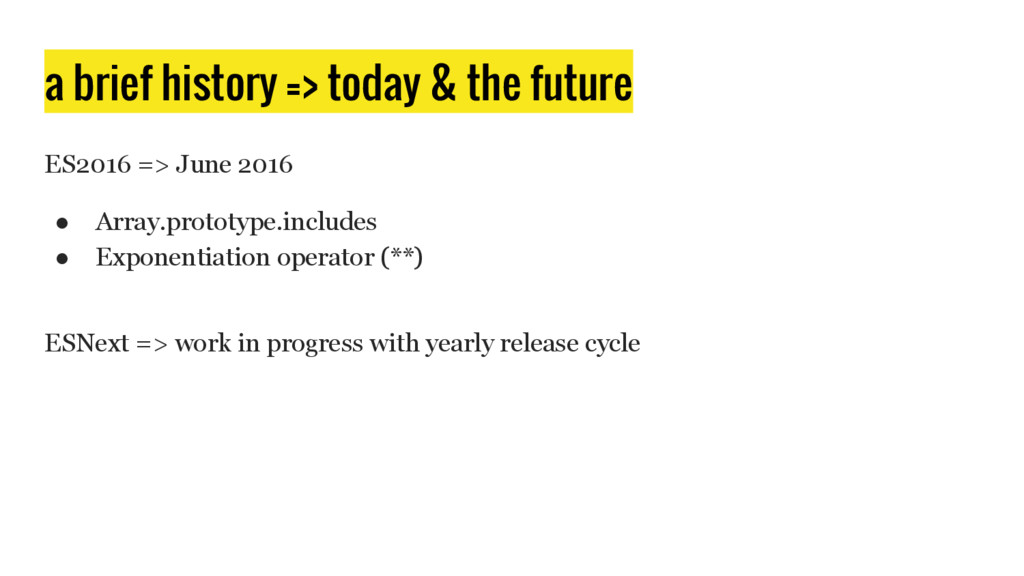 a brief history => today & the future

ES2016 => June 2016

● Array.prototype.includes
● Exponentiation operator (**)

ESNext => work in progress with yearly release cycle